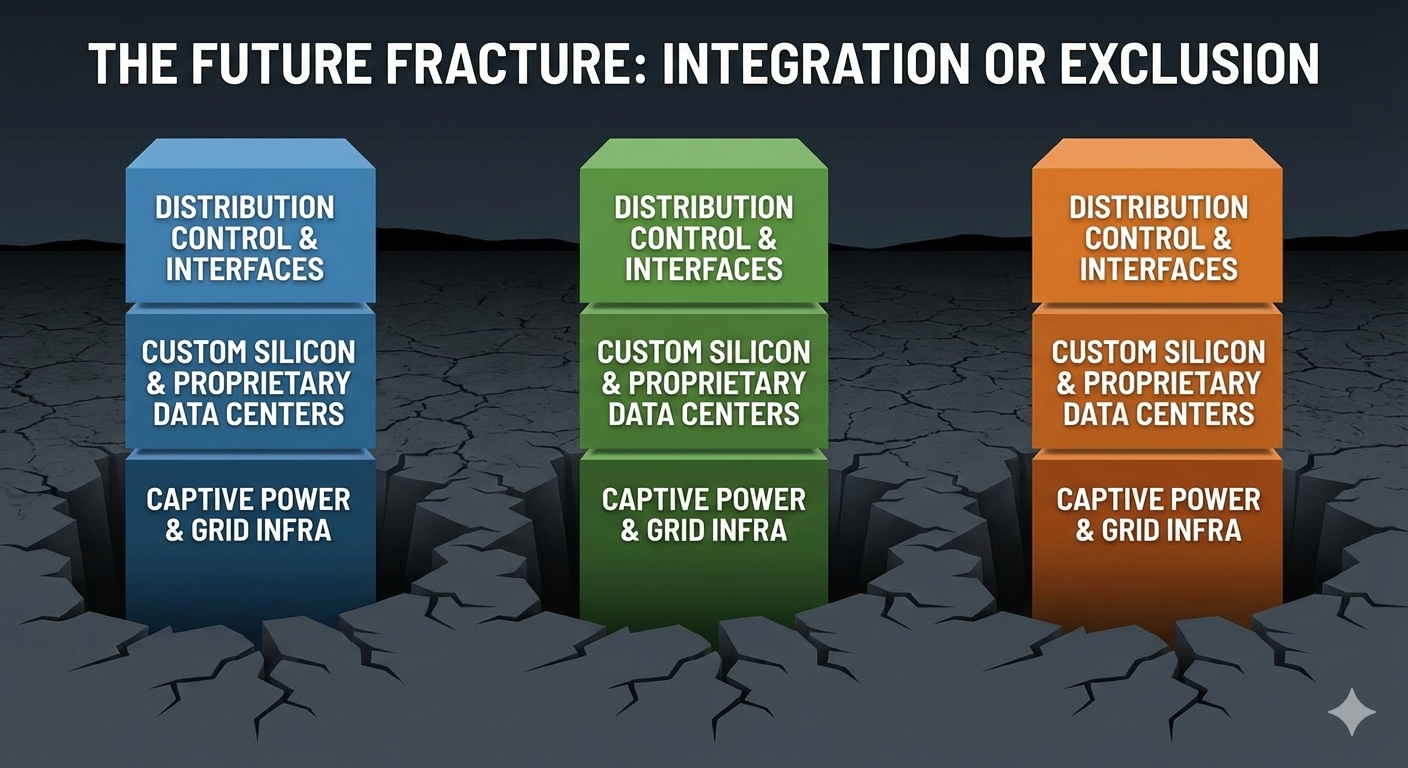 THE FUTURE FRACTURE: INTEGRATION OR EXCLUSION

DISTRIBUTION CONTROL & INTERFACES

CUSTOM SILICON & PROPRIETARY DATA CENTERS

CAPTIVE POWER & GRID INFRA

DISTRIBUTION CONTROL & INTERFACES

CUSTOM SILICON & PROPRIETARY DATA CENTERS

CAPTIVE POWER & GRID INFRA

DISTRIBUTION CONTROL & INTERFACES

CUSTOM SILICON & PROPRIETARY DATA CENTERS

CAPTIVE POWER & GRID INFRA